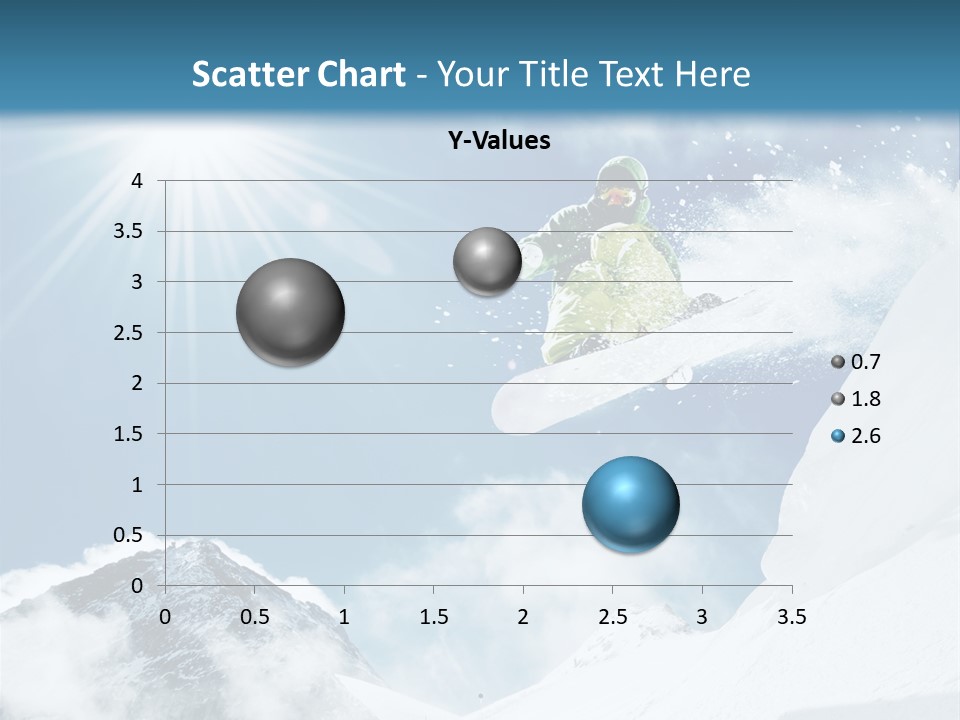 Scatter Chart - Your Title Text Here

Y-Values

4
3.5
3
2.5
2
1.5
1
0.5
0

0 0.5 1 1.5 2 2.5 3 3.5

0.7
1.8
2.6